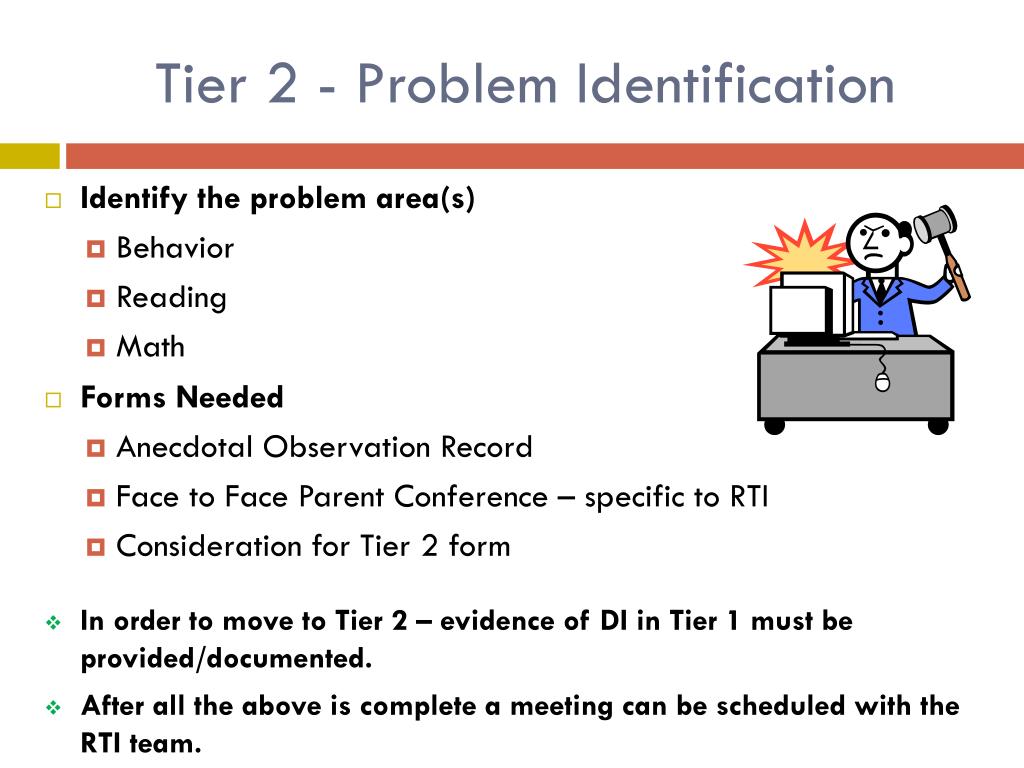 Tier 2 - Problem Identification

Identify the problem area(s)

Behavior

Reading

Math

Forms Needed

Anecdotal Observation Record

Face to Face Parent Conference – specific to RTI

Consideration for Tier 2 form

In order to move to Tier 2 – evidence of DI in Tier 1 must be provided/documented.

After all the above is complete a meeting can be scheduled with the RTI team.